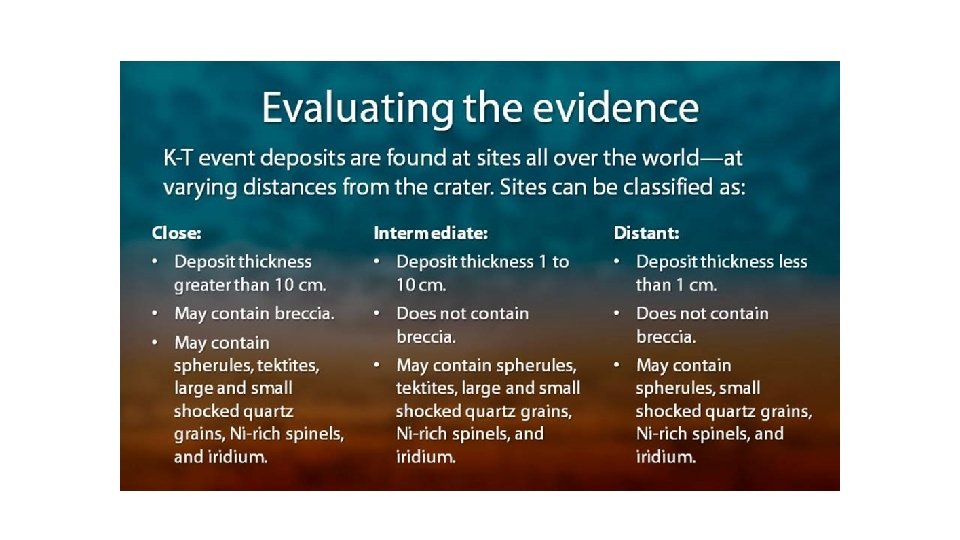 Evaluating the evidence

K-T event deposits are found at sites all over the world—at varying distances from the crater. Sites can be classified as:

Close:
• Deposit thickness greater than 10 cm.
• May contain breccia.
• May contain spherules, tektites, large and small shocked quartz grains, Ni-rich spinels, and iridium.

Intermediate:
• Deposit thickness 1 to 10 cm.
• Does not contain breccia.
• May contain spherules, tektites, large and small shocked quartz grains, Ni-rich spinels, and iridium.

Distant:
• Deposit thickness less than 1 cm.
• Does not contain breccia.
• May contain spherules, small shocked quartz grains, Ni-rich spinels, and iridium.